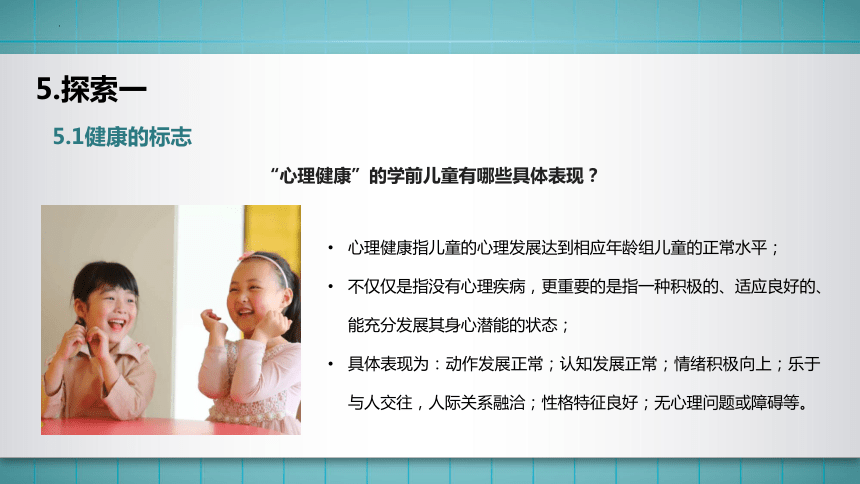 5.探索一

5.1健康的标志

“心理健康”的学前儿童有哪些具体表现？

• 心理健康指儿童的心理发展达到相应年龄组儿童的正常水平；

• 不仅仅是指没有心理疾病，更重要的是指一种积极的、适应良好的、能充分发展其身心潜能的状态；

• 具体表现为：动作发展正常；认知发展正常；情绪积极向上；乐于与人交往，人际关系融洽；性格特征良好；无心理问题或障碍等。